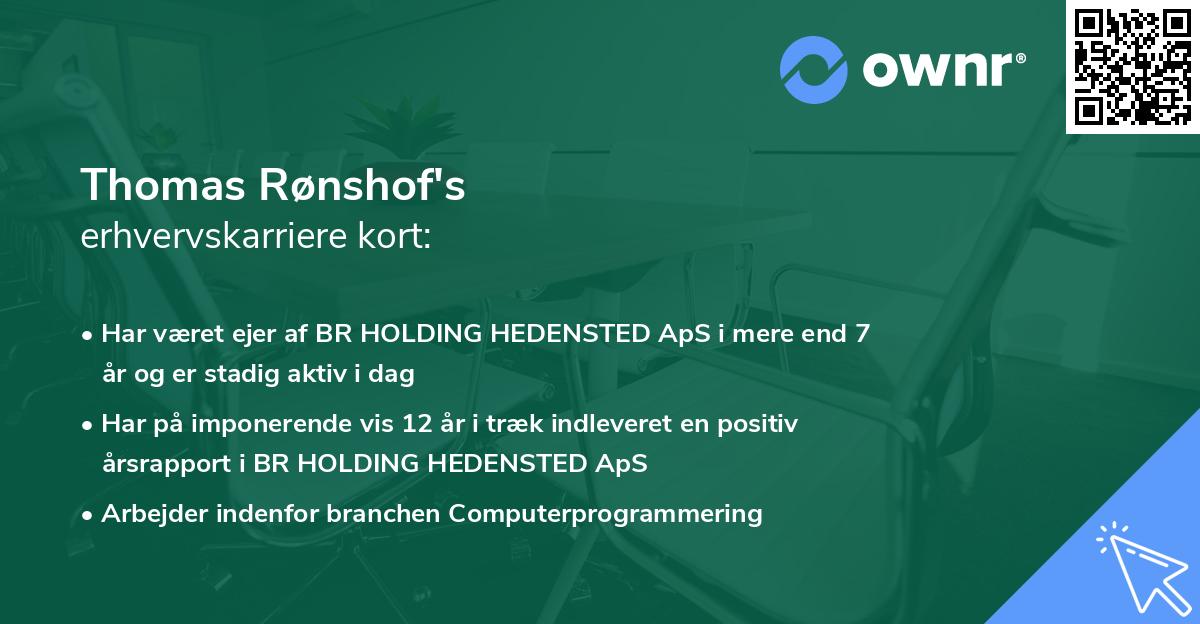 ownr®

Thomas Rønshof's
erhvervskarriere kort:

• Har været ejer af BR HOLDING HEDENSTED ApS i mere end 7 år og er stadig aktiv i dag
• Har på imponerende vis 12 år i træk indleveret en positiv årsrapport i BR HOLDING HEDENSTED ApS
• Arbejder indenfor branchen Computerprogrammering